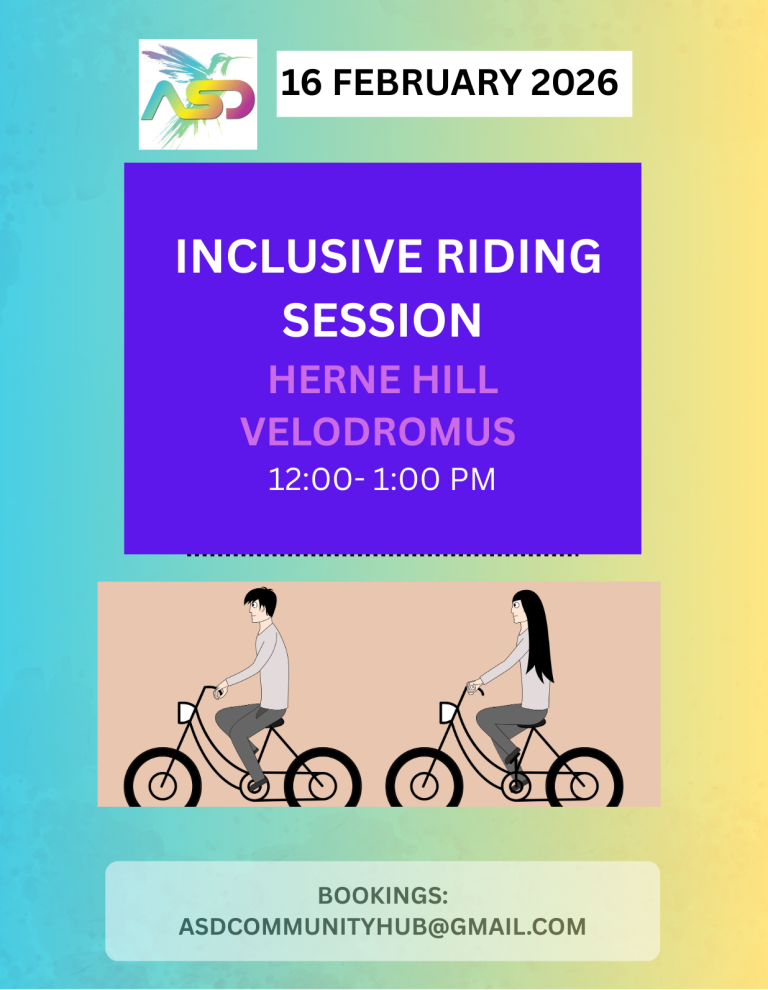 ASD

16 FEBRUARY 2026

INCLUSIVE RIDING SESSION

HERNE HILL VELODROMUS

12:00- 1:00 PM

BOOKINGS:
ASDCOMMUNITYHUB@GMAIL.COM